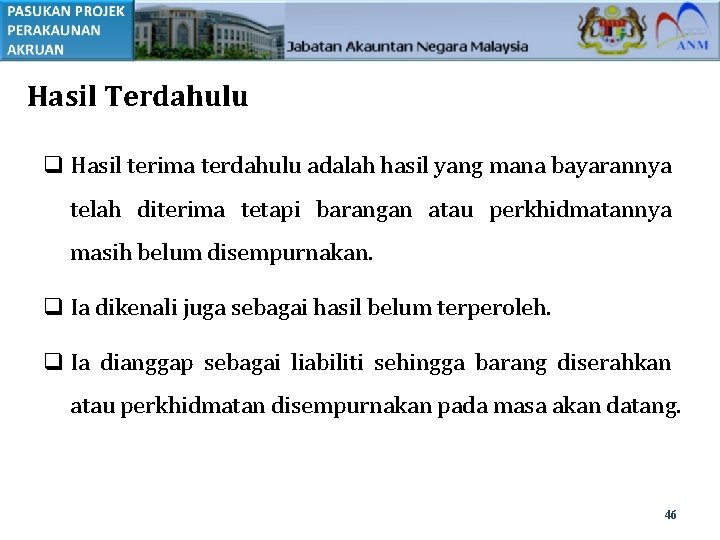 PASUKAN PROJEK PERAKAUNAN AKRUAN

Jabatan Akauntan Negara Malaysia

ANM

Hasil Terdahulu

❑ Hasil terima terdahulu adalah hasil yang mana bayarannya telah diterima tetapi barangan atau perkhidmatannya masih belum disempurnakan.

❑ Ia dikenali juga sebagai hasil belum terperoleh.

❑ Ia dianggap sebagai liabiliti sehingga barang diserahkan atau perkhidmatan disempurnakan pada masa akan datang.

46